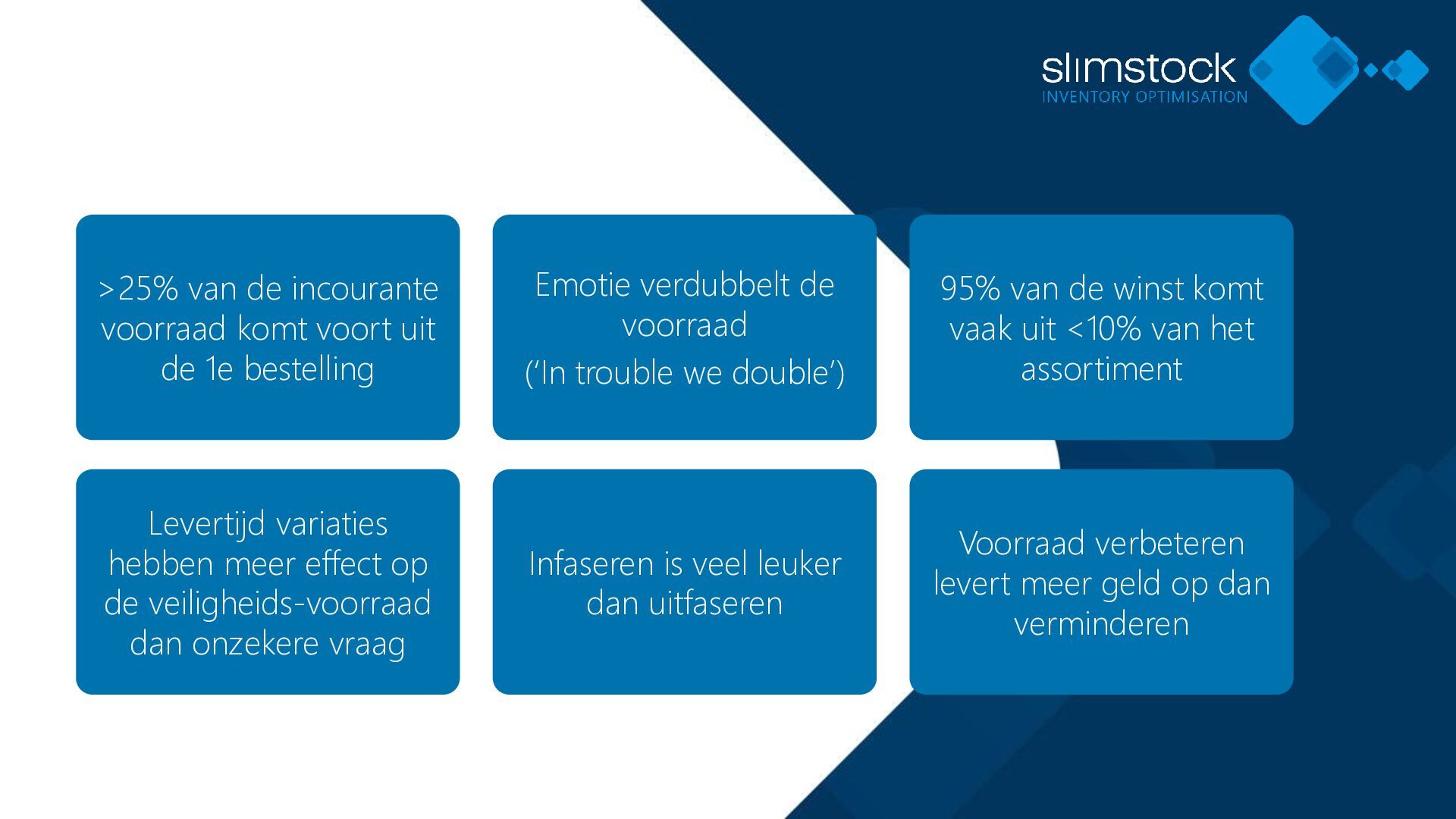 slimstock
INVENTORY OPTIMISATION

>25% van de incourante voorraad komt voort uit de 1e bestelling

Emotie verdubbelt de voorraad
('In trouble we double')

95% van de winst komt vaak uit <10% van het assortiment

Levertijd variaties hebben meer effect op de veiligheids-voorraad dan onzekere vraag

Infaseren is veel leuker dan uitfaseren

Voorraad verbeteren levert meer geld op dan verminderen